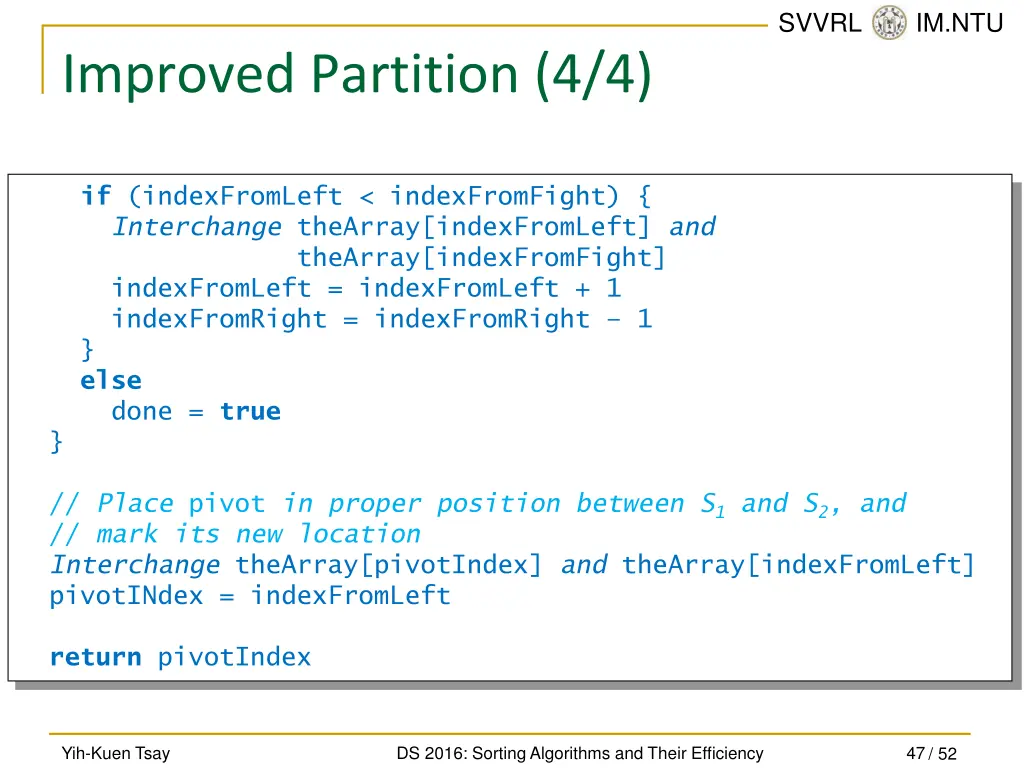 SVVRL IM.NTU

Improved Partition (4/4)

if (indexFromLeft < indexFromFight) {
Interchange theArray[indexFromLeft] and
theArray[indexFromFight]
indexFromLeft = indexFromLeft + 1
indexFromRight = indexFromRight - 1
}
else
done = true
}

// Place pivot in proper position between $S_1$ and $S_2$, and
// mark its new location
Interchange theArray[pivotIndex] and theArray[indexFromLeft]
pivotINdex = indexFromLeft

return pivotIndex

Yih-Kuen Tsay

DS 2016: Sorting Algorithms and Their Efficiency

47 / 52